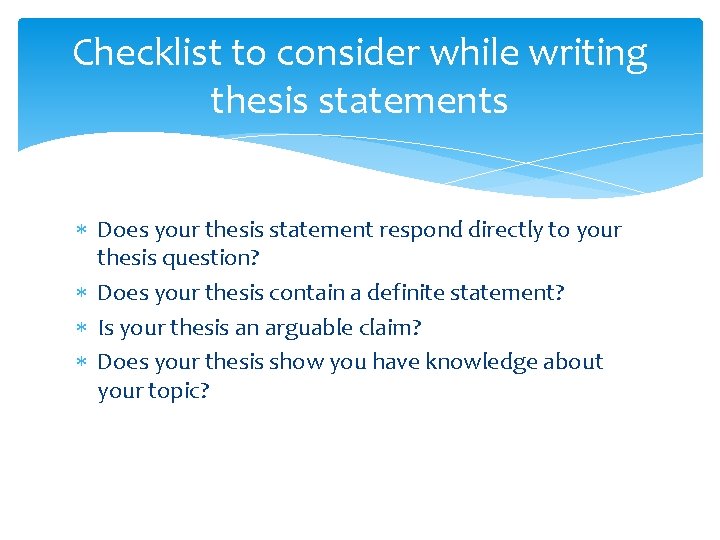 Checklist to consider while writing thesis statements

∗ Does your thesis statement respond directly to your thesis question?
∗ Does your thesis contain a definite statement?
∗ Is your thesis an arguable claim?
∗ Does your thesis show you have knowledge about your topic?